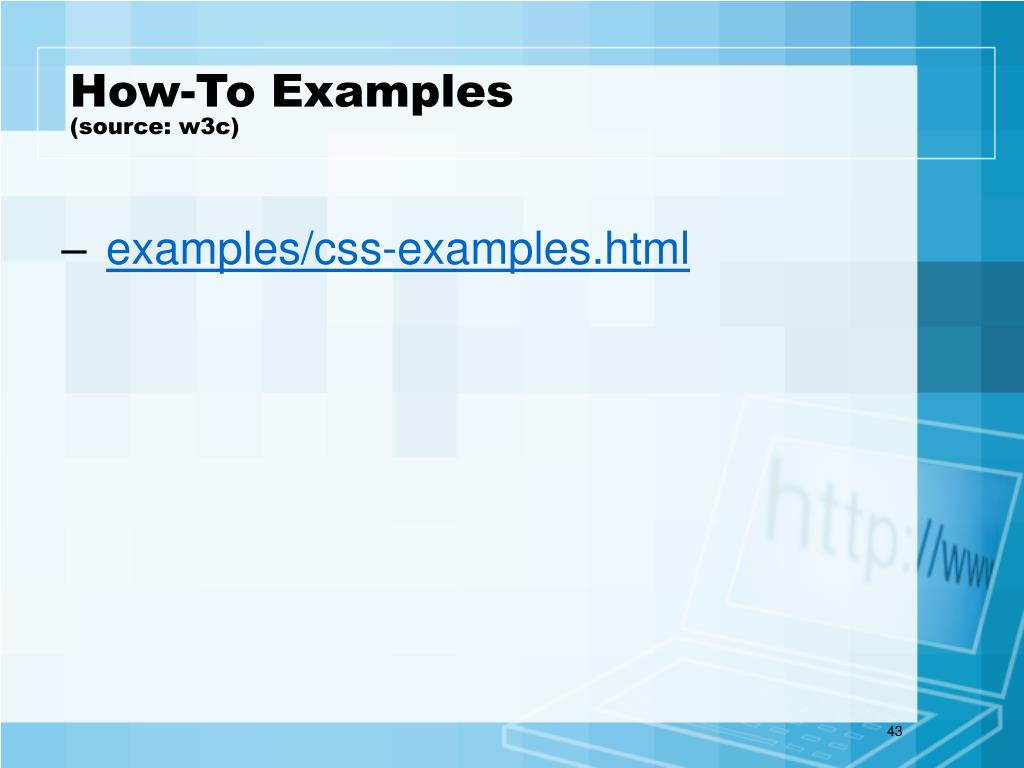 How-To Examples
(source: w3c)

– examples/css-examples.html

http://www

43